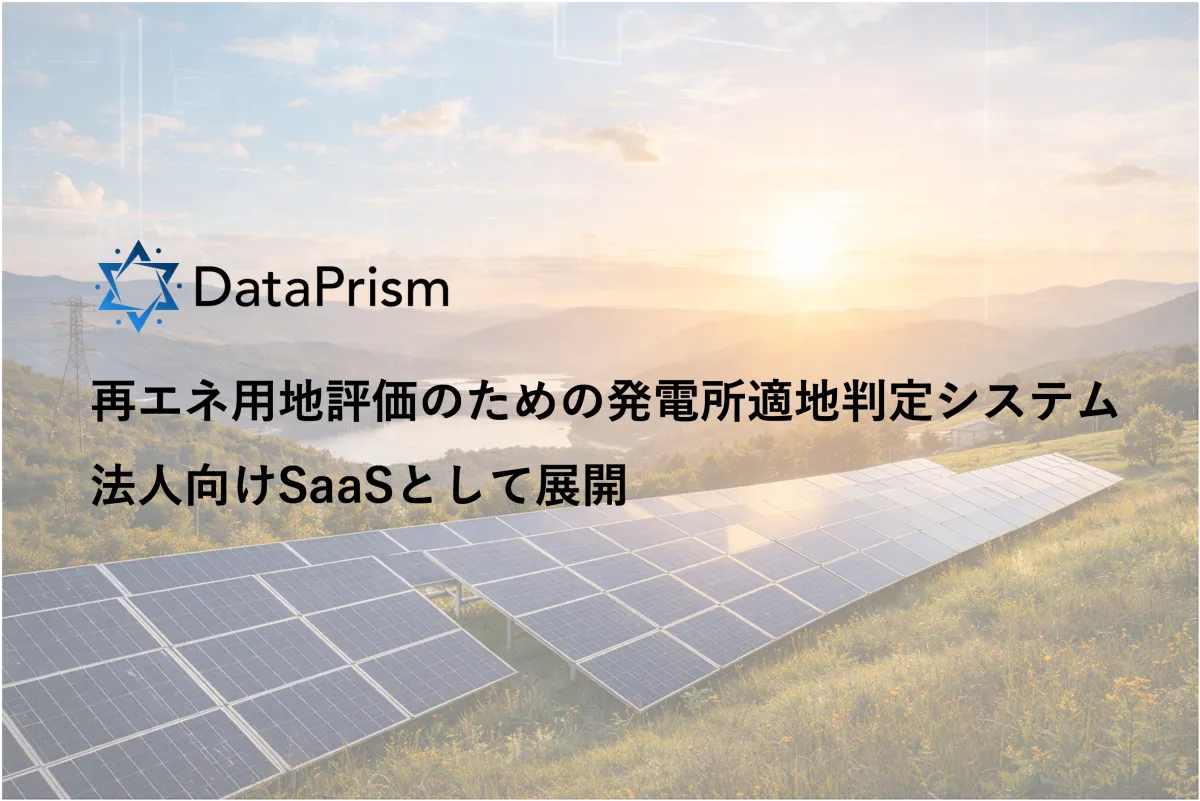 DataPrism

再エネ用地評価のための発電所適地判定システム
法人向けSaaSとして展開